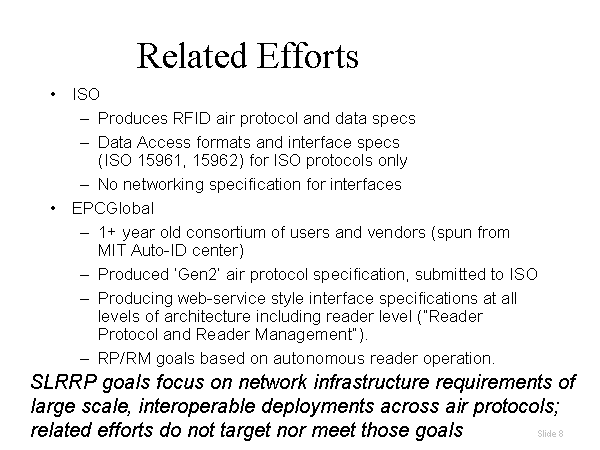 Related Efforts

• ISO
– Produces RFID air protocol and data specs
– Data Access formats and interface specs (ISO 15961, 15962) for ISO protocols only
– No networking specification for interfaces

• EPCGlobal
– 1+ year old consortium of users and vendors (spun from MIT Auto-ID center)
– Produced 'Gen2' air protocol specification, submitted to ISO
– Producing web-service style interface specifications at all levels of architecture including reader level ("Reader Protocol and Reader Management").
– RP/RM goals based on autonomous reader operation.

SLRRP goals focus on network infrastructure requirements of large scale, interoperable deployments across air protocols; related efforts do not target nor meet those goals

Slide 8